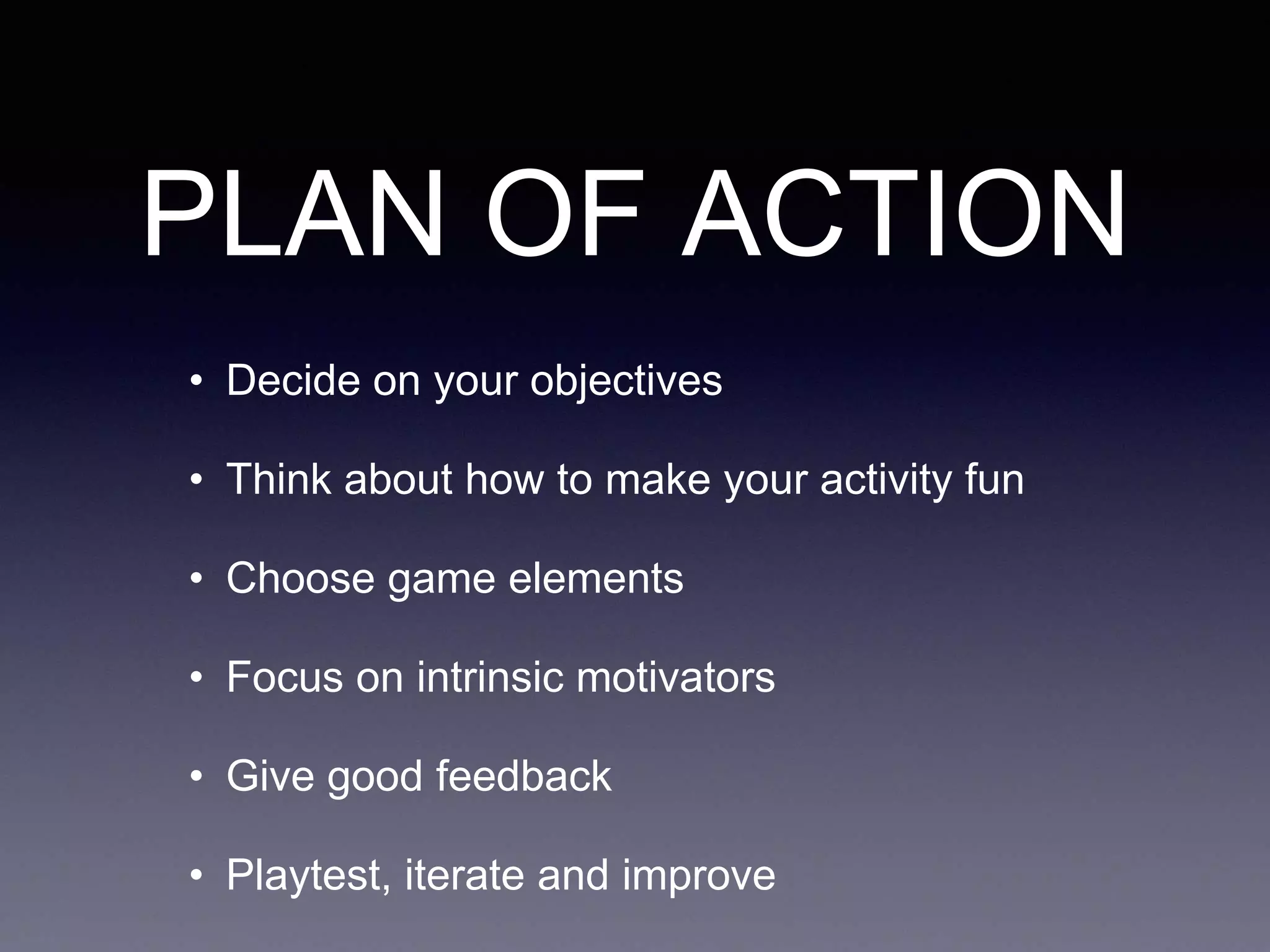 PLAN OF ACTION

• Decide on your objectives

• Think about how to make your activity fun

• Choose game elements

• Focus on intrinsic motivators

• Give good feedback

• Playtest, iterate and improve